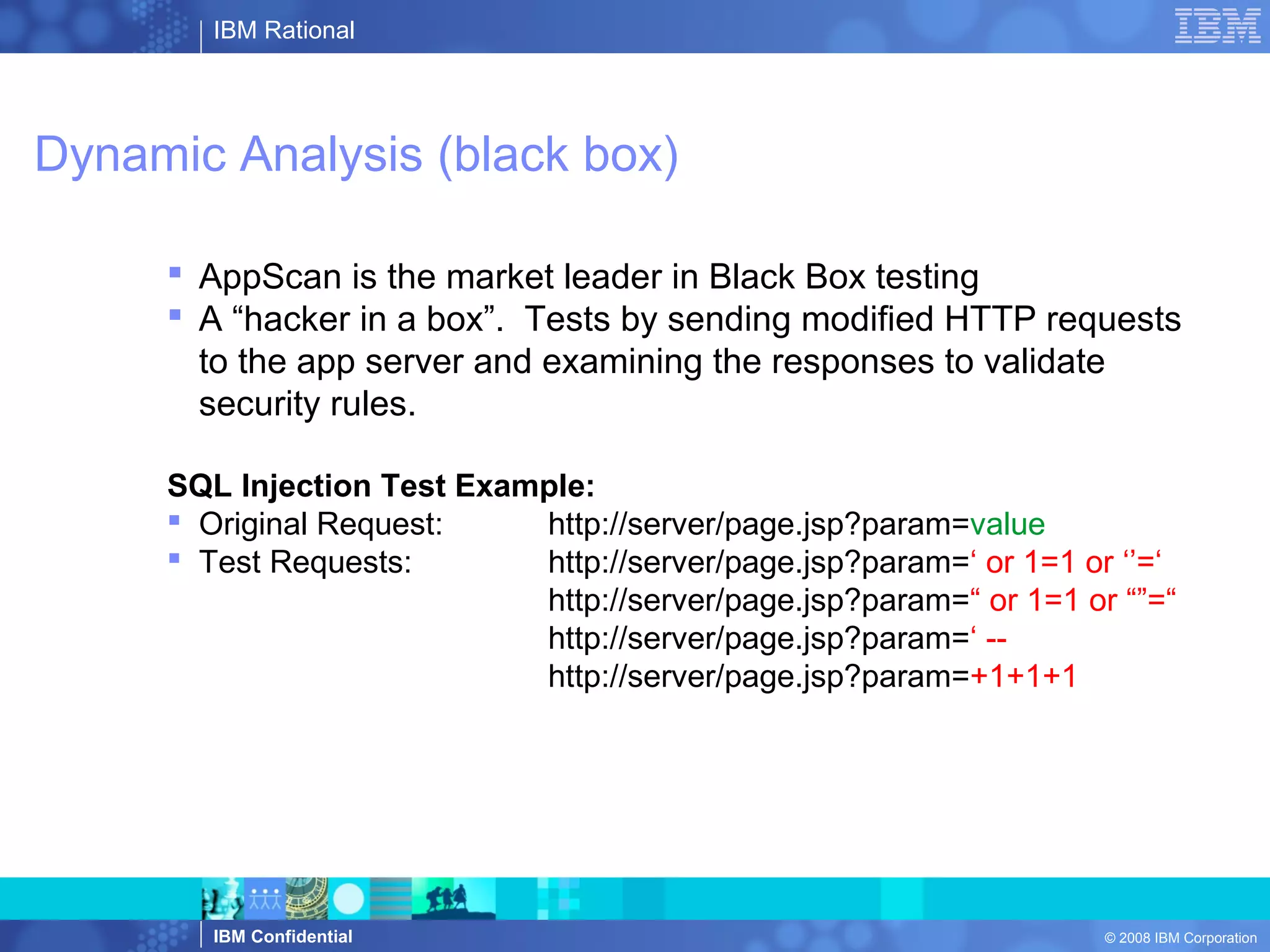 IBM Rational

IBM

Dynamic Analysis (black box)

▪ AppScan is the market leader in Black Box testing
▪ A “hacker in a box”. Tests by sending modified HTTP requests to the app server and examining the responses to validate security rules.

SQL Injection Test Example:

▪ Original Request: http://server/page.jsp?param=value
▪ Test Requests: http://server/page.jsp?param=‘ or 1=1 or ‘’=‘
http://server/page.jsp?param=“ or 1=1 or “”=“
http://server/page.jsp?param=‘ --
http://server/page.jsp?param=+1+1+1

IBM Confidential

© 2008 IBM Corporation